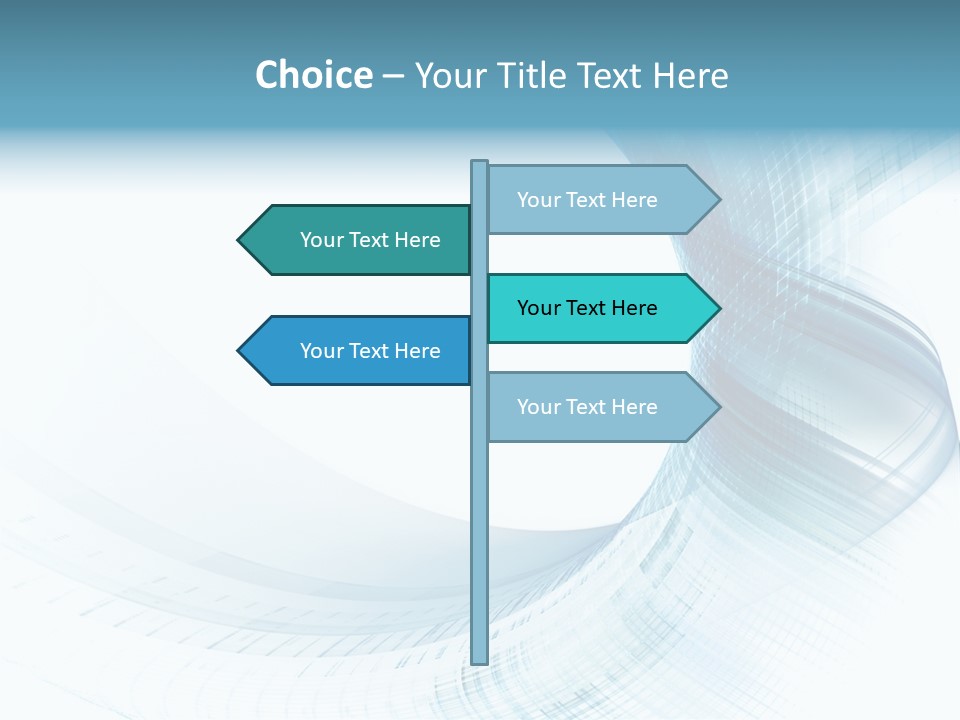 Choice – Your Title Text Here

Your Text Here

Your Text Here

Your Text Here

Your Text Here

Your Text Here